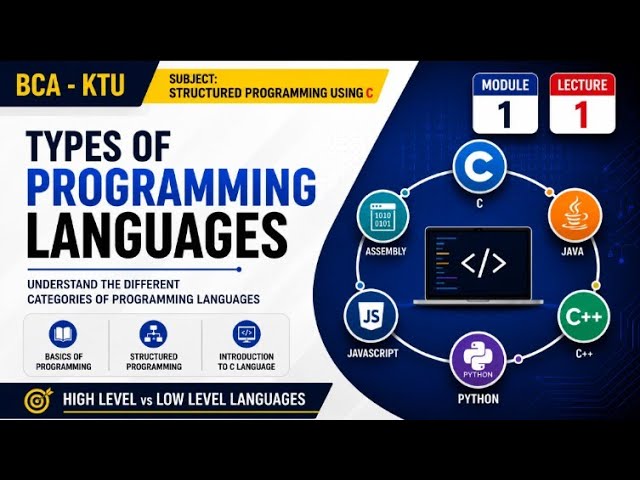 BCA - KTU

SUBJECT:
STRUCTURED PROGRAMMING USING C

MODULE
1

LECTURE
1

TYPES OF
PROGRAMMING
LANGUAGES

UNDERSTAND THE DIFFERENT CATEGORIES OF PROGRAMMING LANGUAGES

BASICS OF PROGRAMMING

STRUCTURED PROGRAMMING

INTRODUCTION TO C LANGUAGE

HIGH LEVEL vs LOW LEVEL LANGUAGES

C

C

1010
0101

ASSEMBLY

JAVA

</>

JS

JAVASCRIPT

C++

C++

PYTHON

PYTHON